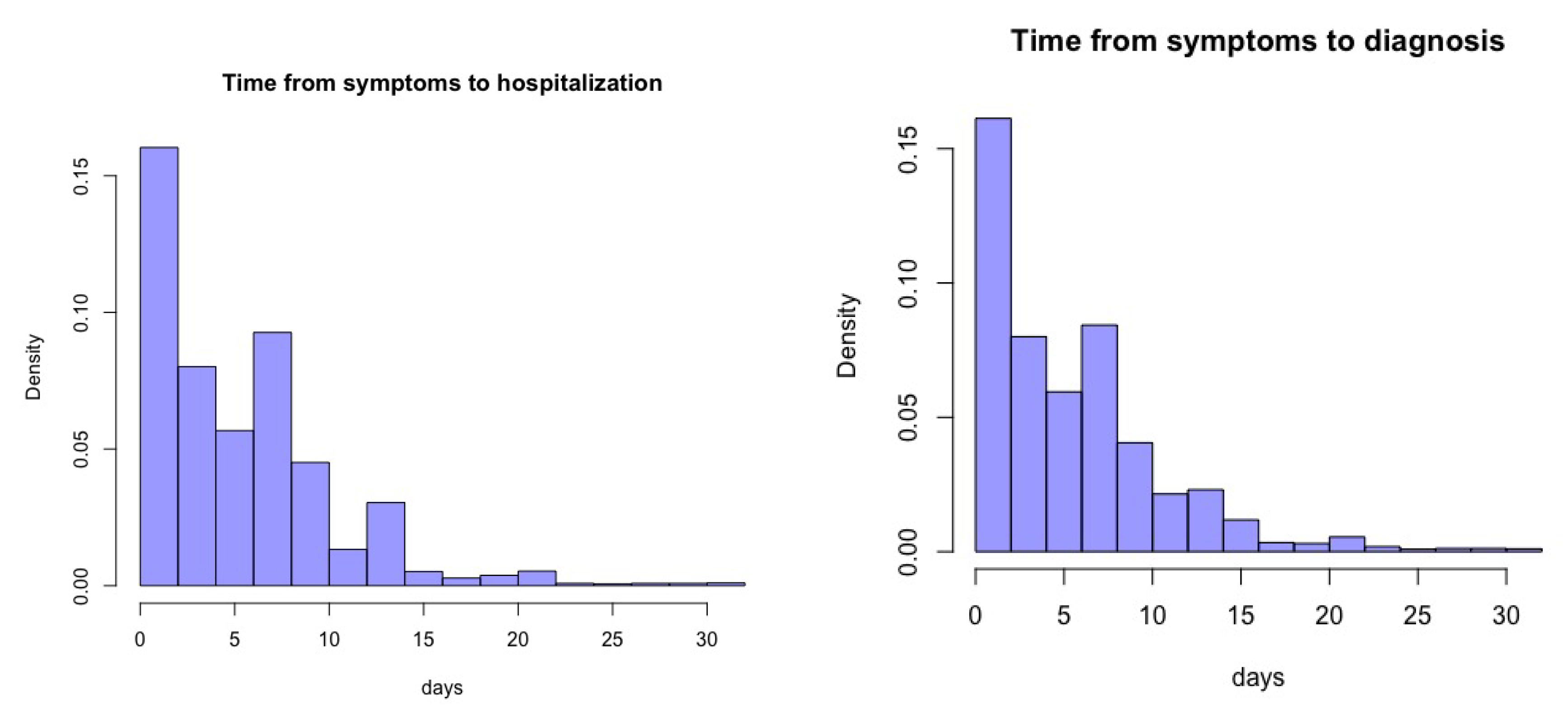 Time from symptoms to hospitalization

Density

0.00
0.05
0.10
0.15

0
5
10
15
20
25
30

days

Time from symptoms to diagnosis

Density

0.00
0.05
0.10
0.15

0
5
10
15
20
25
30

days